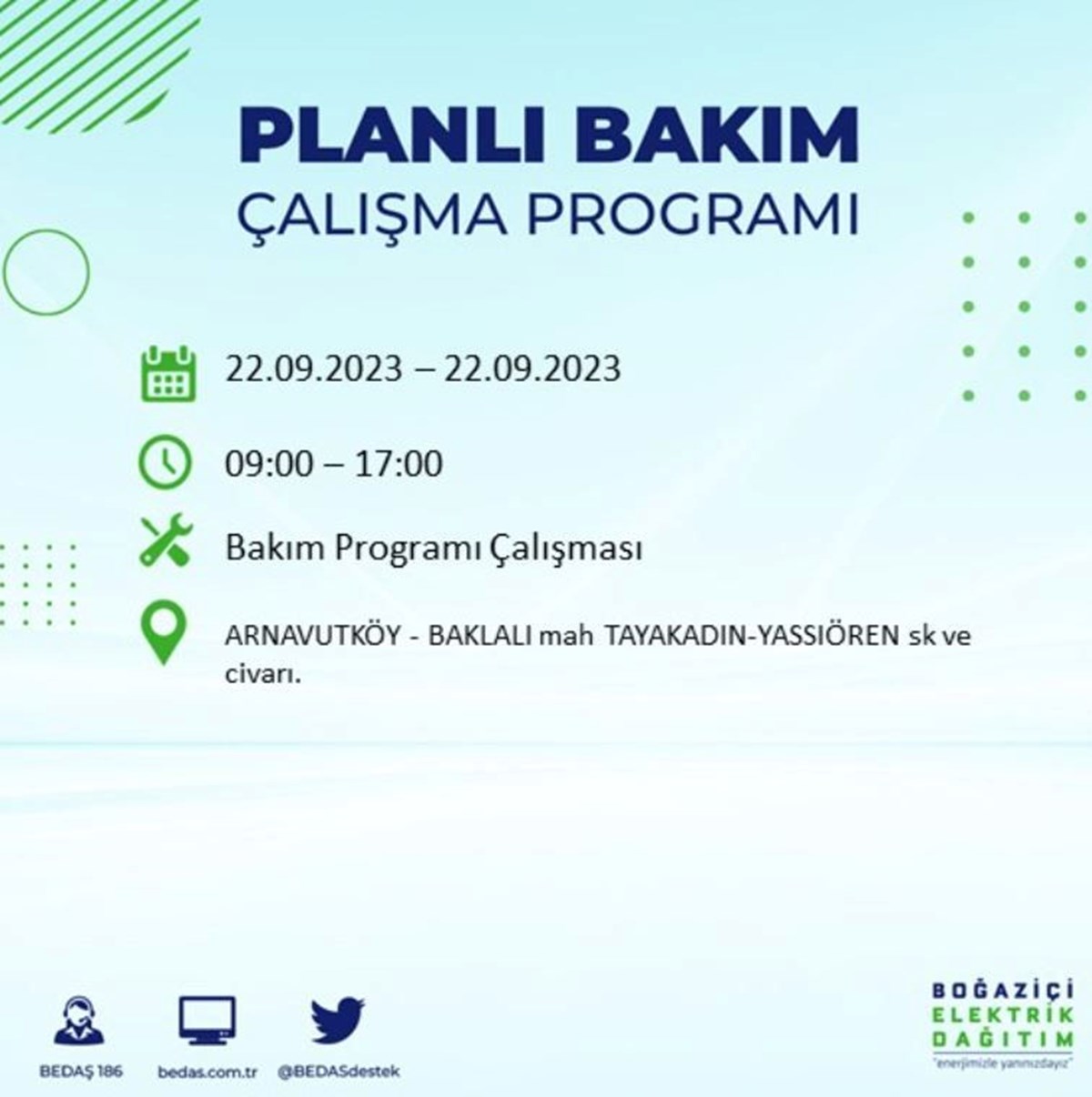 PLANLI BAKIM
ÇALIŞMA PROGRAMI

22.09.2023 – 22.09.2023

09:00 – 17:00

Bakım Programı Çalışması

ARNAVUTKÖY - BAKLALI mah TAYAKADIN-YASSIÖREN sk ve civarı.

BEDAŞ 186
bedas.com.tr
@BEDASdestek

BOĞAZİÇİ
ELEKTRİK
DAĞITIM
"enerjimizle yanınızdayız"